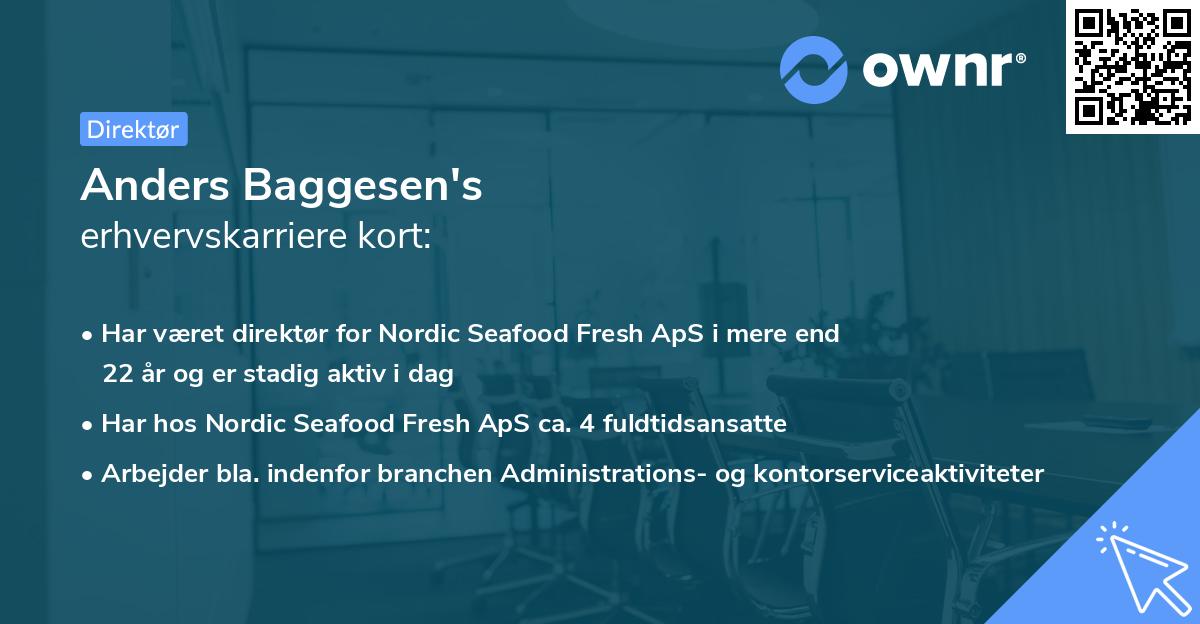 ownr®

Direktør

Anders Baggesen's
erhvervskarriere kort:

• Har været direktør for Nordic Seafood Fresh ApS i mere end 22 år og er stadig aktiv i dag
• Har hos Nordic Seafood Fresh ApS ca. 4 fuldtidsansatte
• Arbejder bla. indenfor branchen Administrations- og kontorserviceaktiviteter